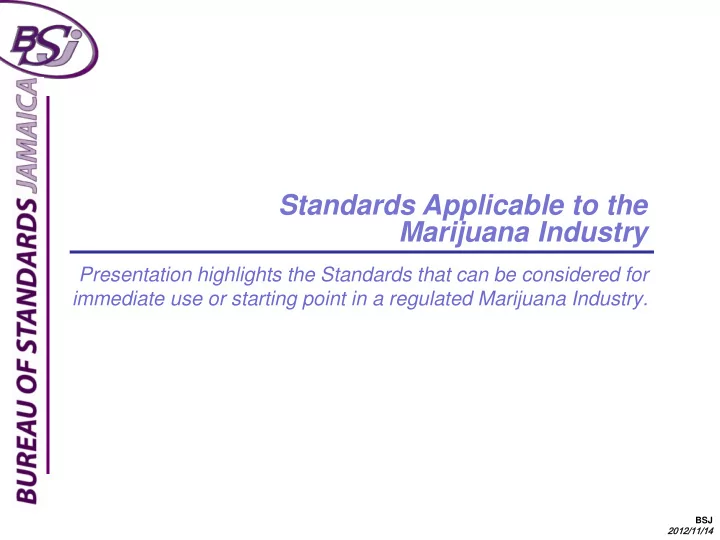 BSJ

BUREAU OF STANDARDS JAMAICA

Standards Applicable to the Marijuana Industry

Presentation highlights the Standards that can be considered for immediate use or starting point in a regulated Marijuana Industry.

BSJ
2012/11/14